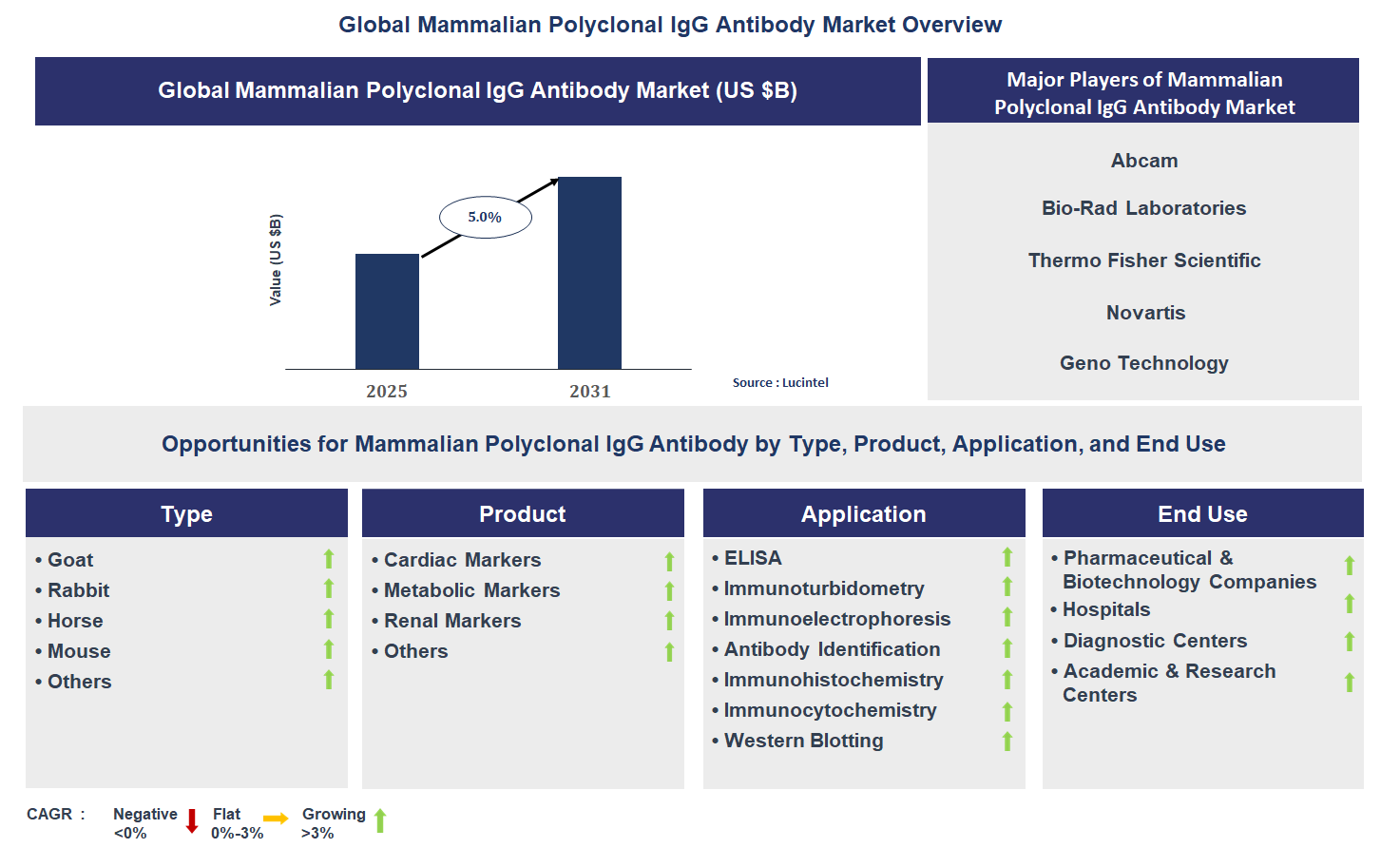 Global Mammalian Polyclonal IgG Antibody Market Overview

Global Mammalian Polyclonal IgG Antibody Market (US $B)

Value (US $B)

5.0%

2025

2031

Source : Lucintel

Major Players of Mammalian Polyclonal IgG Antibody Market

Abcam

Bio-Rad Laboratories

Thermo Fisher Scientific

Novartis

Geno Technology

Opportunities for Mammalian Polyclonal IgG Antibody by Type, Product, Application, and End Use

Type

• Goat
• Rabbit
• Horse
• Mouse
• Others

Product

• Cardiac Markers
• Metabolic Markers
• Renal Markers
• Others

Application

• ELISA
• Immunoturbidometry
• Immunoelectrophoresis
• Antibody Identification
• Immunohistochemistry
• Immunocytochemistry
• Western Blotting

End Use

• Pharmaceutical & Biotechnology Companies
• Hospitals
• Diagnostic Centers
• Academic & Research Centers

CAGR : Negative <0% Flat 0%-3% Growing >3%